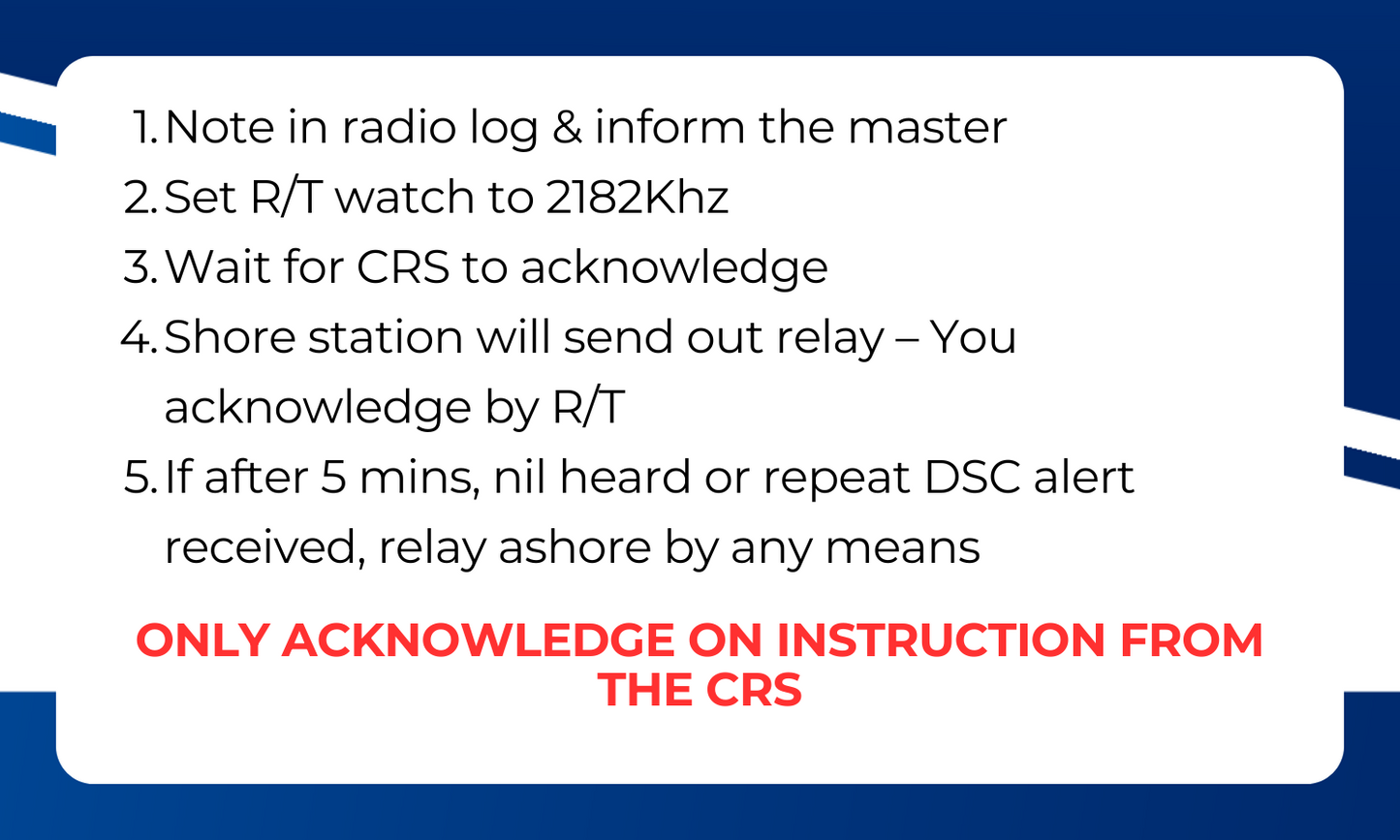 1. Note in radio log & inform the master
2. Set R/T watch to 2182Khz
3. Wait for CRS to acknowledge
4. Shore station will send out relay – You acknowledge by R/T
5. If after 5 mins, nil heard or repeat DSC alert received, relay ashore by any means

ONLY ACKNOWLEDGE ON INSTRUCTION FROM THE CRS